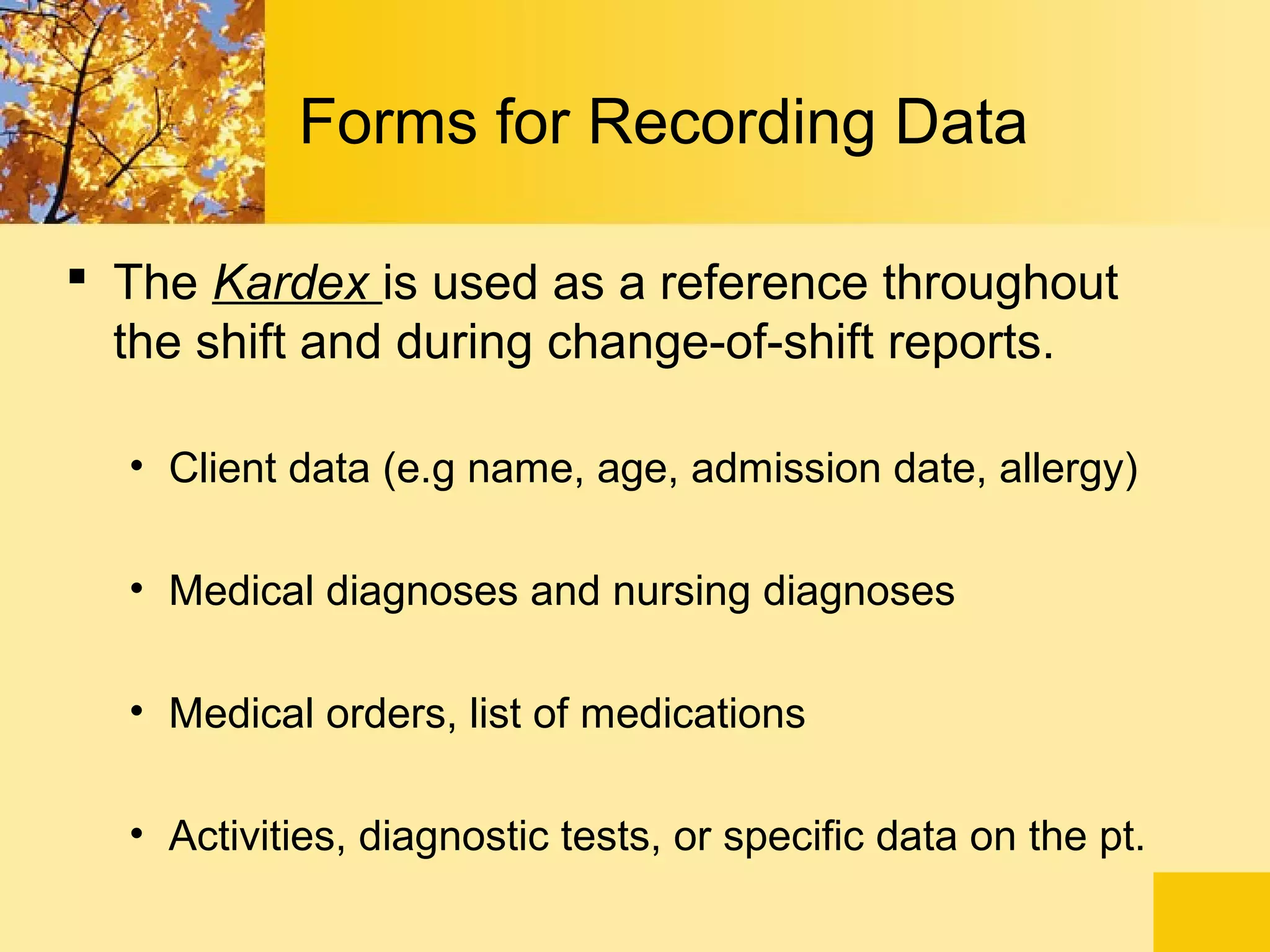 Forms for Recording Data

▪ The Kardex is used as a reference throughout the shift and during change-of-shift reports.

• Client data (e.g name, age, admission date, allergy)

• Medical diagnoses and nursing diagnoses

• Medical orders, list of medications

• Activities, diagnostic tests, or specific data on the pt.